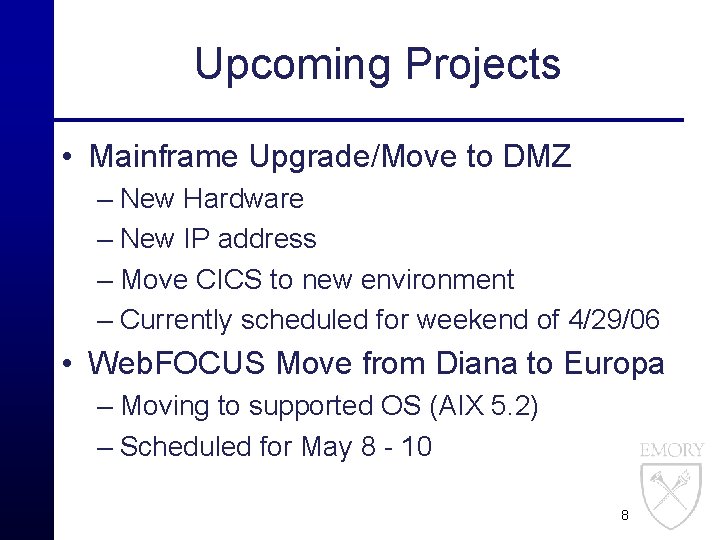 Upcoming Projects

• Mainframe Upgrade/Move to DMZ
– New Hardware
– New IP address
– Move CICS to new environment
– Currently scheduled for weekend of 4/29/06

• WebFOCUS Move from Diana to Europa
– Moving to supported OS (AIX 5.2)
– Scheduled for May 8 - 10

EMORY

8